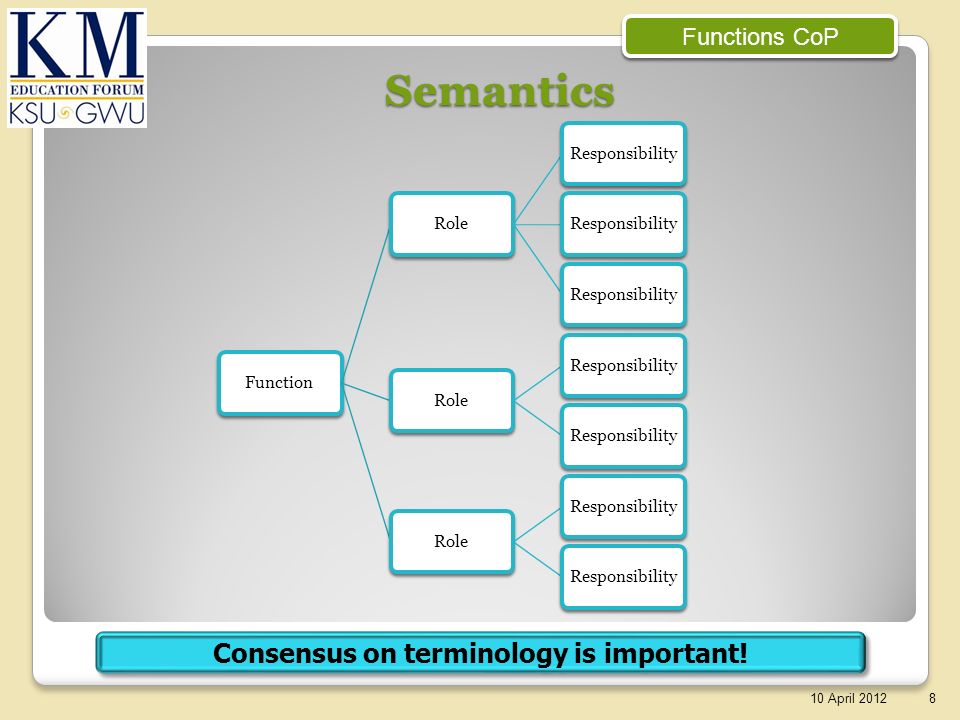 KM
EDUCATION FORUM
KSU GWU

Functions CoP

Semantics

Function

Role

Responsibility

Responsibility

Responsibility

Role

Responsibility

Responsibility

Role

Responsibility

Responsibility

Consensus on terminology is important!

10 April 2012

8